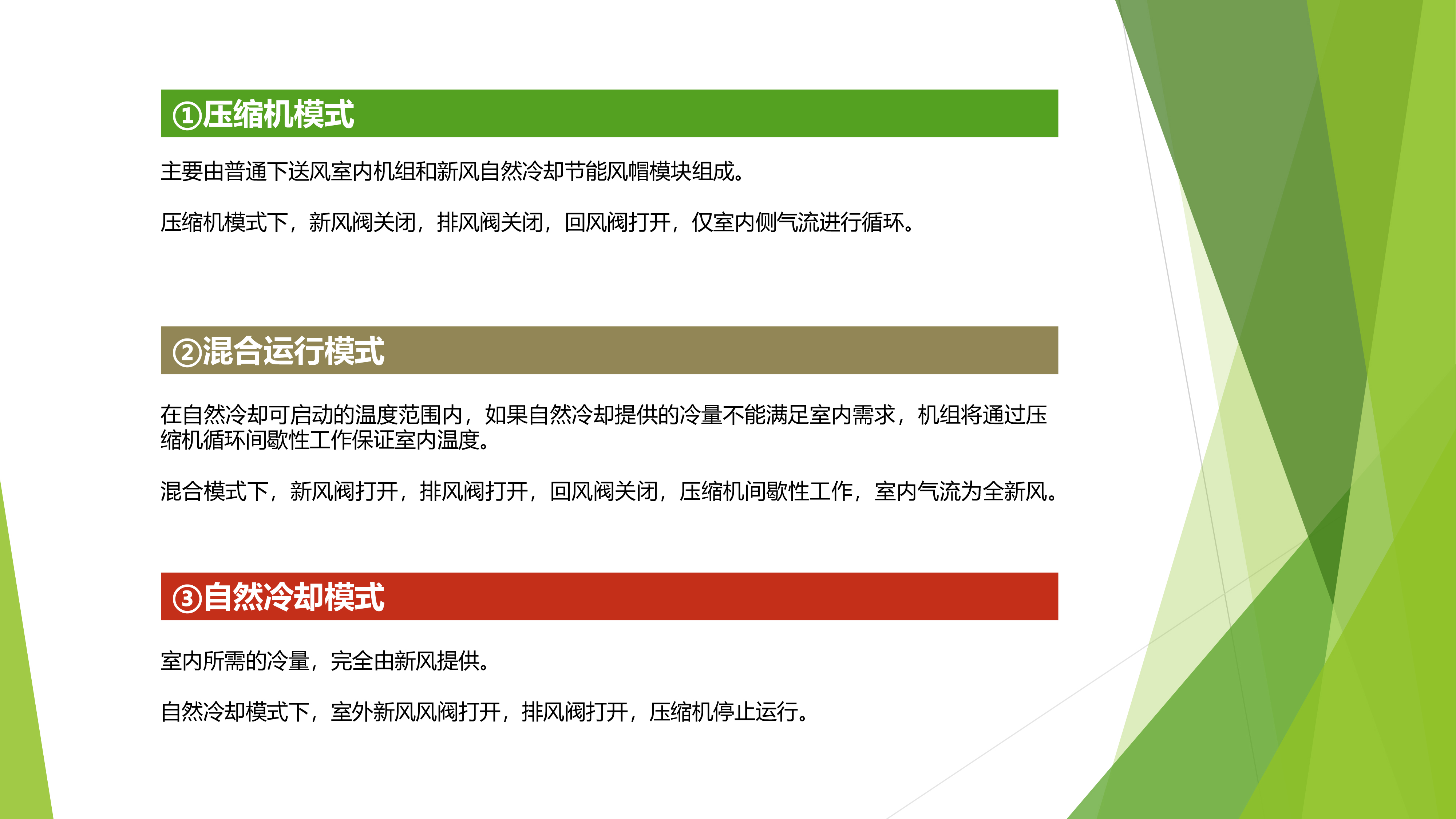 ①压缩机模式

主要由普通下送风室内机组和新风自然冷却节能风帽模块组成。

压缩机模式下，新风阀关闭，排风阀关闭，回风阀打开，仅室内侧气流进行循环。

②混合运行模式

在自然冷却可启动的温度范围内，如果自然冷却提供的冷量不能满足室内需求，机组将通过压缩机循环间歇性工作保证室内温度。

混合模式下，新风阀打开，排风阀打开，回风阀关闭，压缩机间歇性工作，室内气流为全新风。

③自然冷却模式

室内所需的冷量，完全由新风提供。

自然冷却模式下，室外新风风阀打开，排风阀打开，压缩机停止运行。